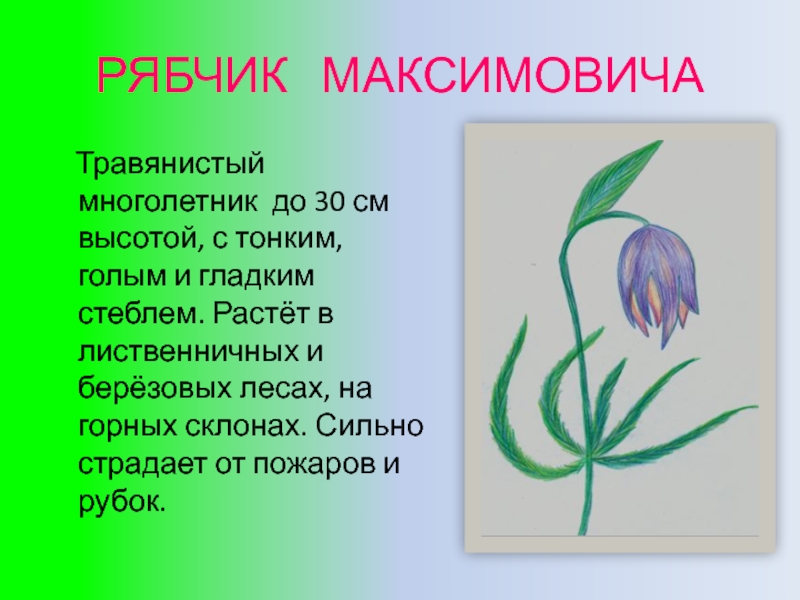 РЯБЧИК МАКСИМОВИЧА

Травянистый многолетник до 30 см высотой, с тонким, голым и гладким стеблем. Растёт в лиственничных и берёзовых лесах, на горных склонах. Сильно страдает от пожаров и рубок.